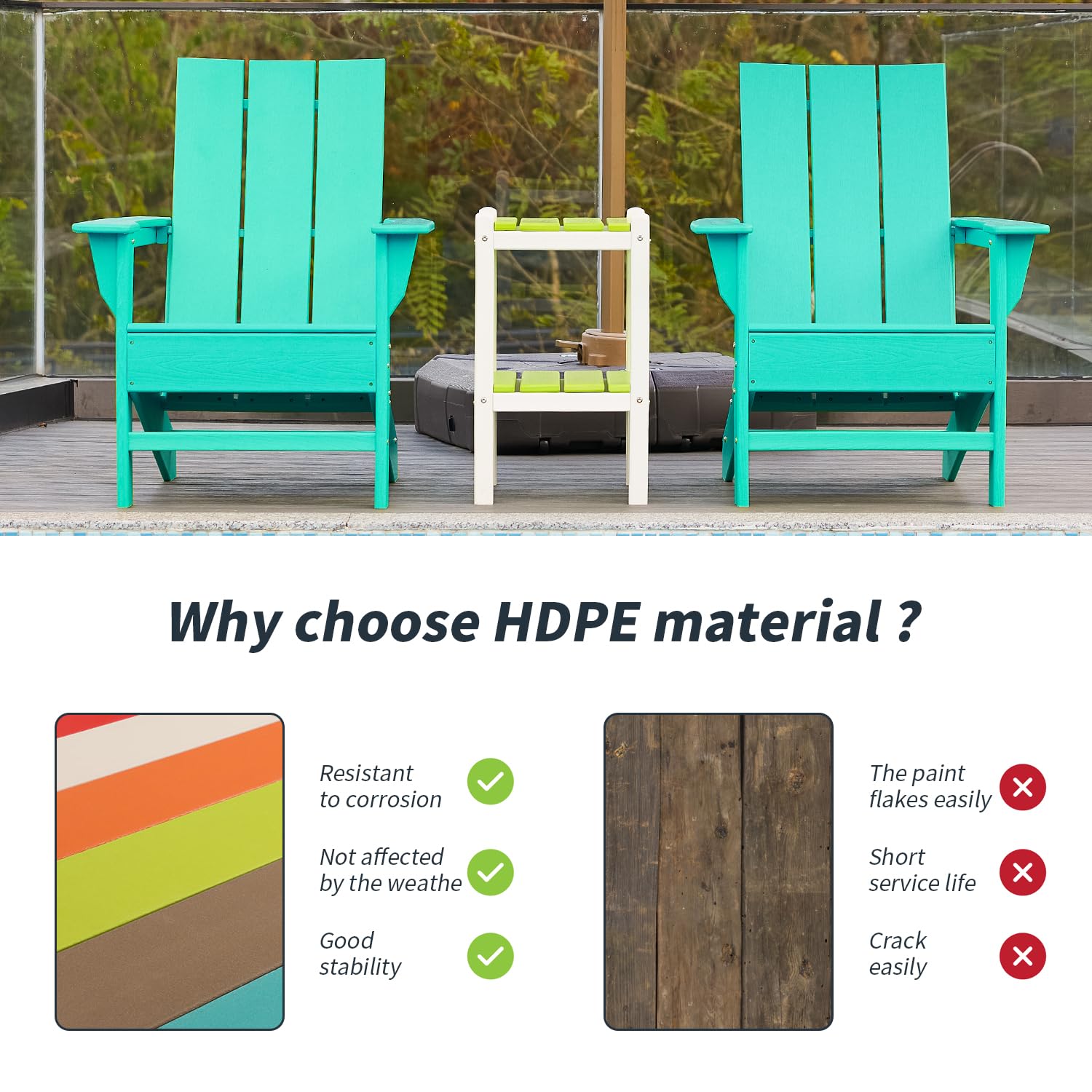 Why choose HDPE material ?

Resistant to corrosion

Not affected by the weathe

Good stability

The paint flakes easily

Short service life

Crack easily